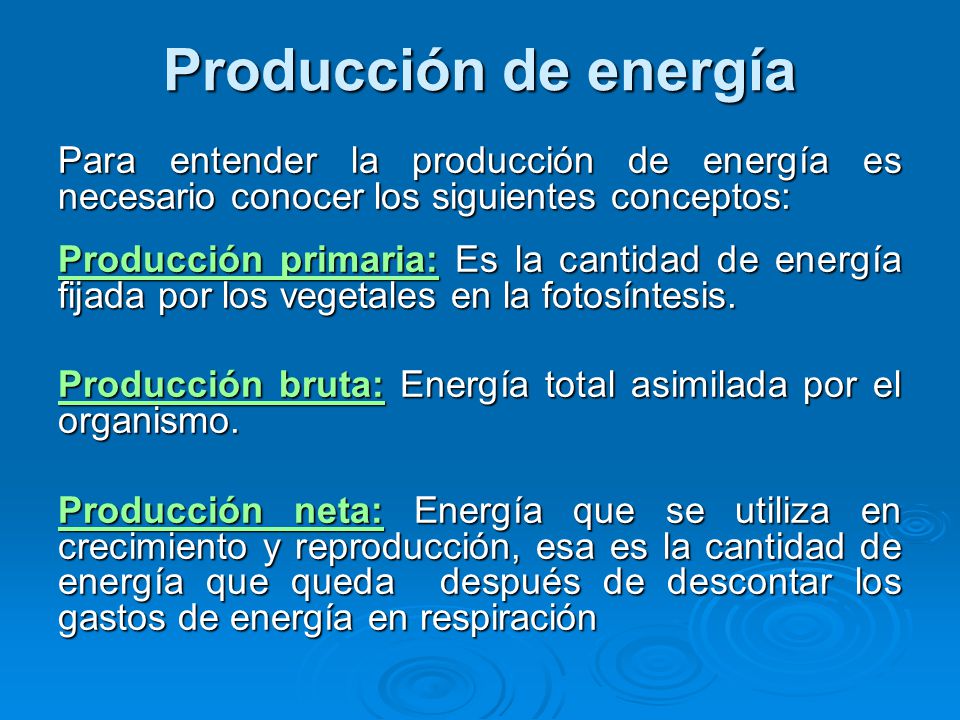 Producción de energía

Para entender la producción de energía es necesario conocer los siguientes conceptos:

Producción primaria: Es la cantidad de energía fijada por los vegetales en la fotosíntesis.

Producción bruta: Energía total asimilada por el organismo.

Producción neta: Energía que se utiliza en crecimiento y reproducción, esa es la cantidad de energía que queda después de descontar los gastos de energía en respiración